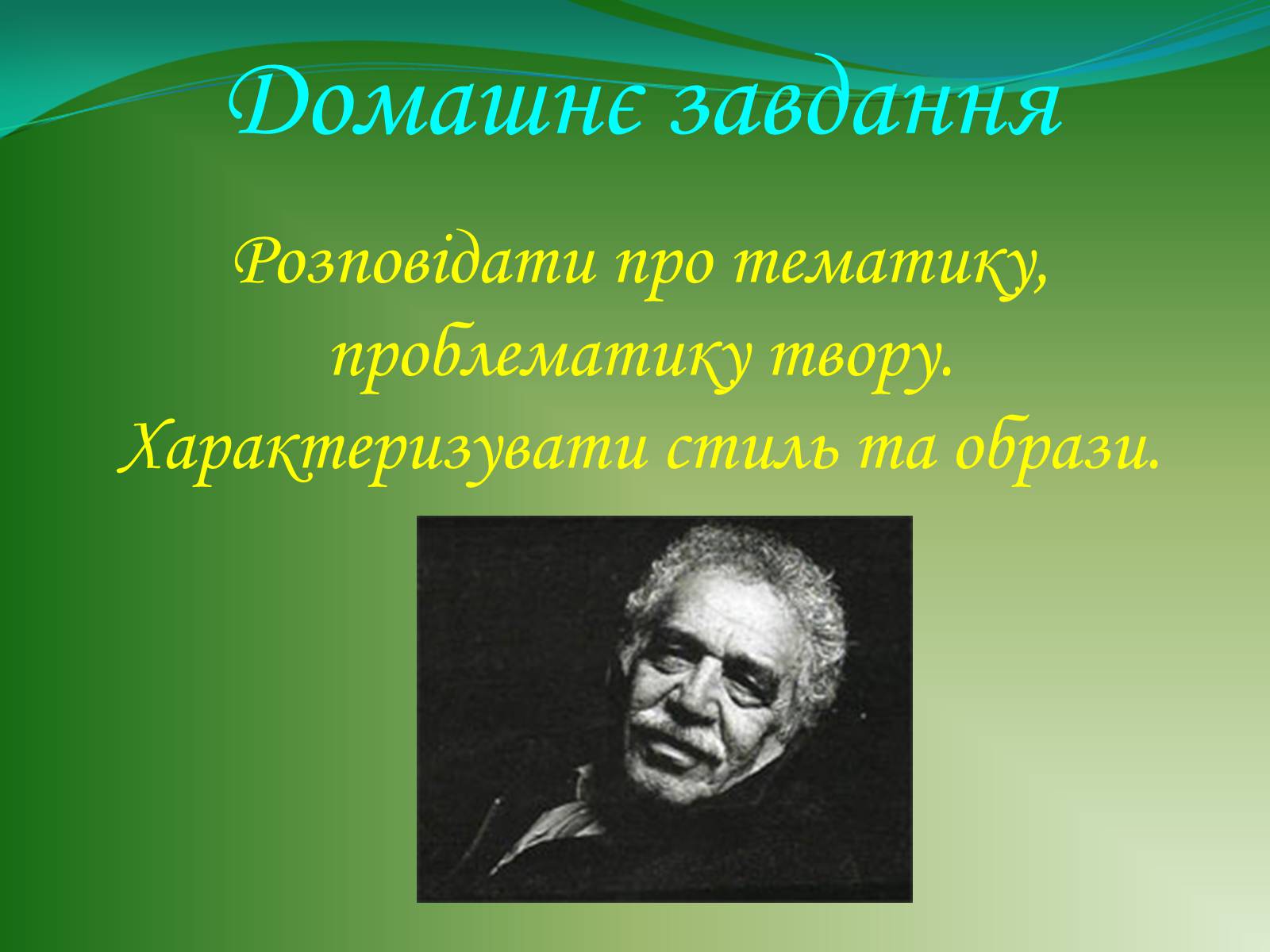 Домашнє завдання

Розповідати про тематику, проблематику твору. Характеризувати стиль та образи.